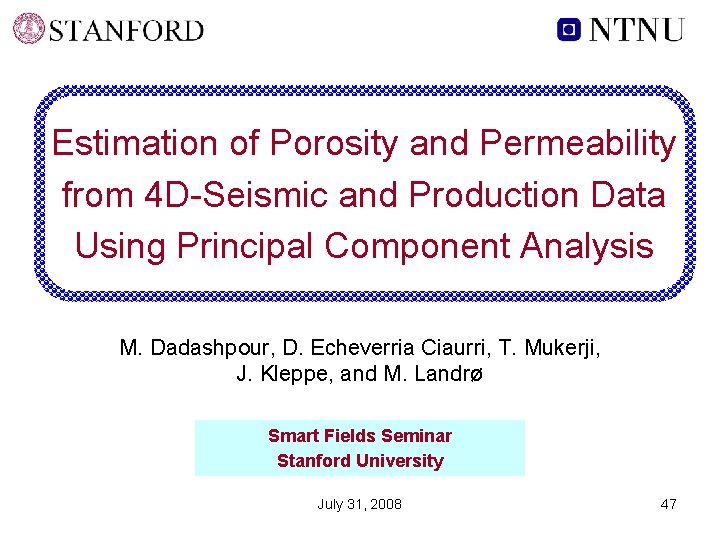 STANFORD

NTNU

Estimation of Porosity and Permeability from 4D-Seismic and Production Data Using Principal Component Analysis

M. Dadashpour, D. Echeverria Ciaurri, T. Mukerji, J. Kleppe, and M. Landrø

Smart Fields Seminar
Stanford University

July 31, 2008

47